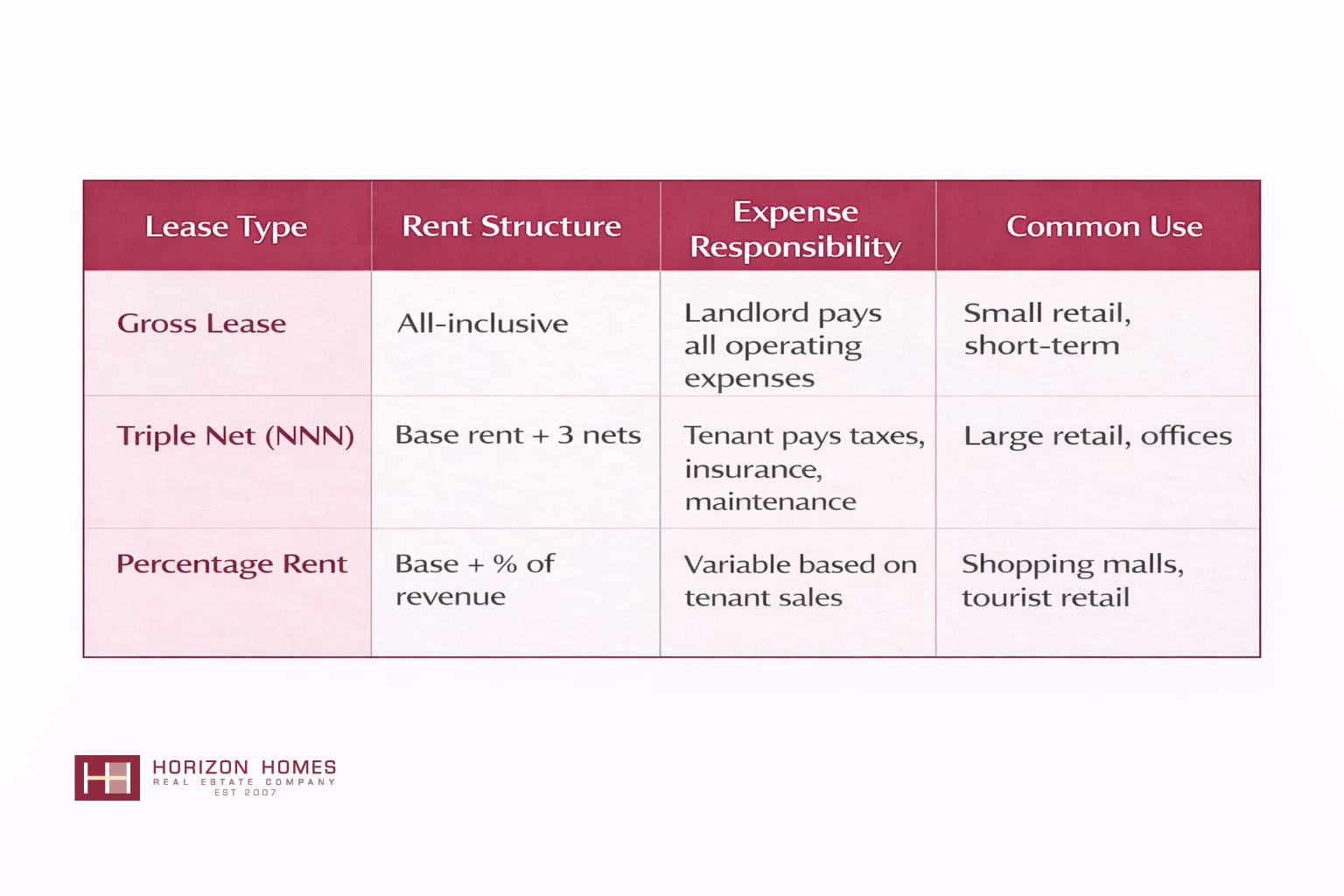 | Lease Type | Rent Structure | Expense Responsibility | Common Use |
|---|---|---|---|
| Gross Lease | All-inclusive | Landlord pays all operating expenses | Small retail, short-term |
| Triple Net (NNN) | Base rent + 3 nets | Tenant pays taxes, insurance, maintenance | Large retail, offices |
| Percentage Rent | Base + % of revenue | Variable based on tenant sales | Shopping malls, tourist retail |

HH
HORIZON HOMES
REAL ESTATE COMPANY
EST 2007